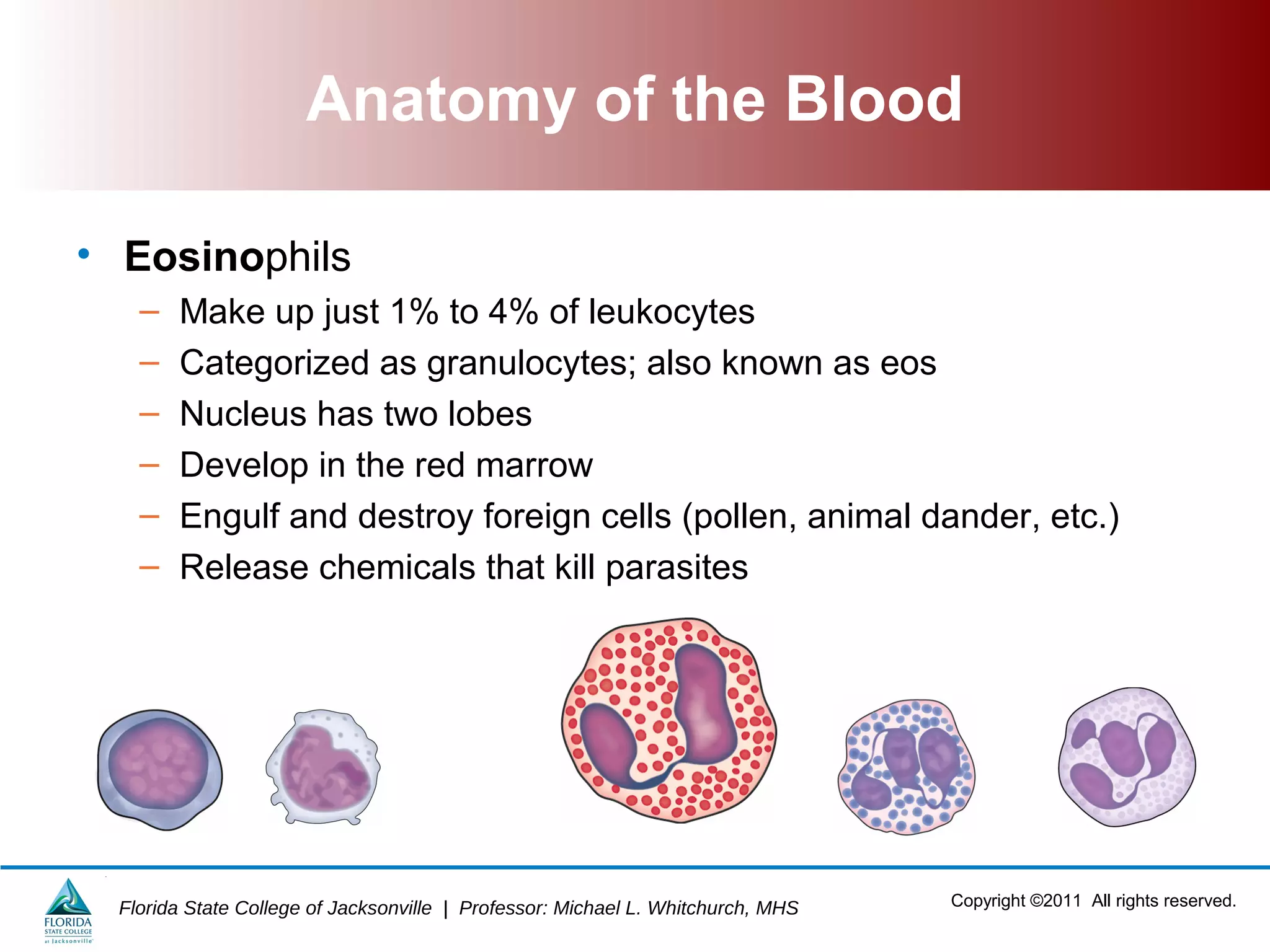 Anatomy of the Blood

• Eosinophils
 – Make up just 1% to 4% of leukocytes
 – Categorized as granulocytes; also known as eos
 – Nucleus has two lobes
 – Develop in the red marrow
 – Engulf and destroy foreign cells (pollen, animal dander, etc.)
 – Release chemicals that kill parasites

FLORIDA STATE COLLEGE at Jacksonville

Florida State College of Jacksonville | Professor: Michael L. Whitchurch, MHS

Copyright ©2011 All rights reserved.